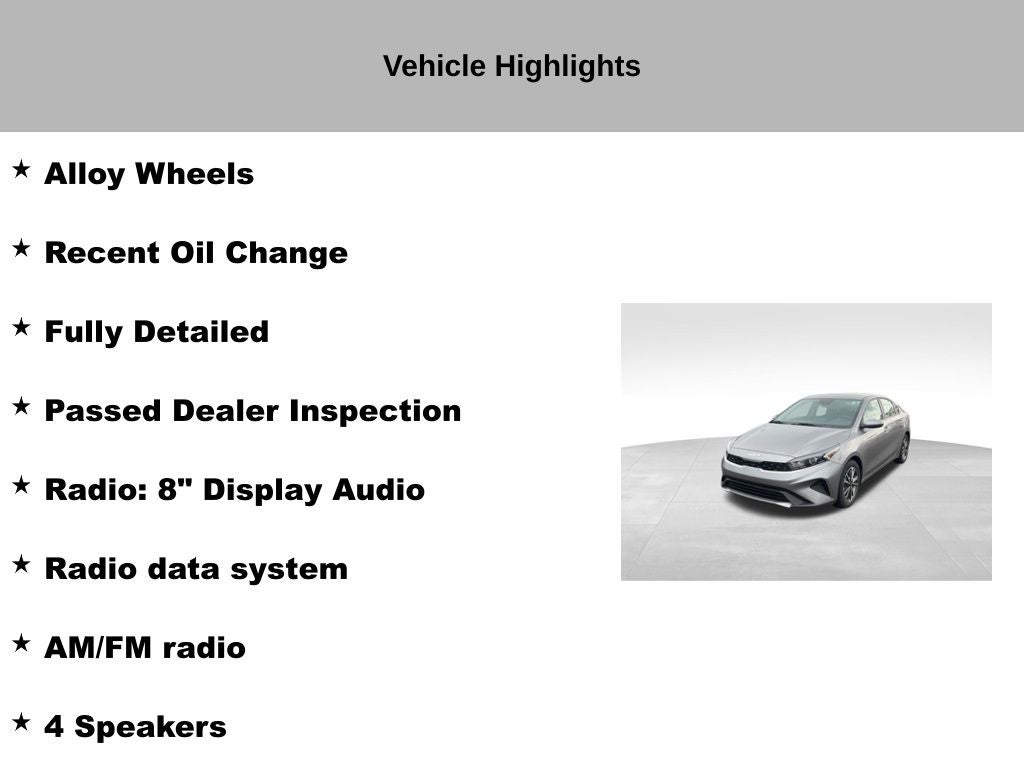 Vehicle Highlights

★ Alloy Wheels

★ Recent Oil Change

★ Fully Detailed

★ Passed Dealer Inspection

★ Radio: 8" Display Audio

★ Radio data system

★ AM/FM radio

★ 4 Speakers